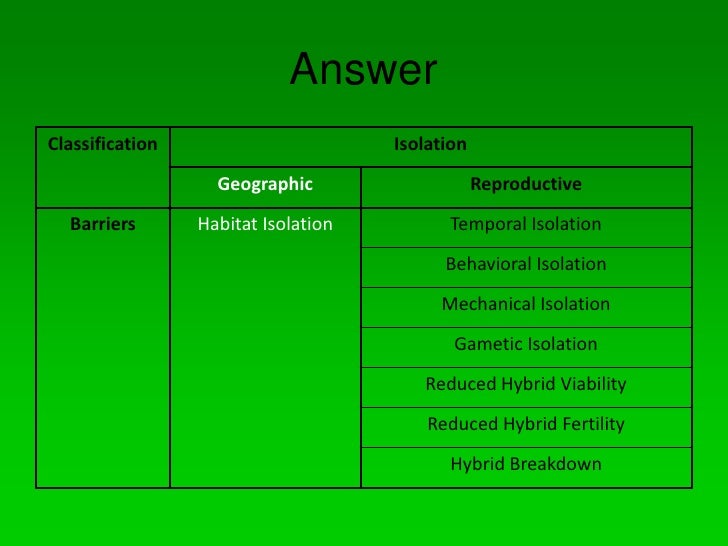 Answer

| Classification | Isolation | |
|---|---|---|
| | Geographic | Reproductive |
| Barriers | Habitat Isolation | Temporal Isolation |
| | | Behavioral Isolation |
| | | Mechanical Isolation |
| | | Gametic Isolation |
| | | Reduced Hybrid Viability |
| | | Reduced Hybrid Fertility |
| | | Hybrid Breakdown |